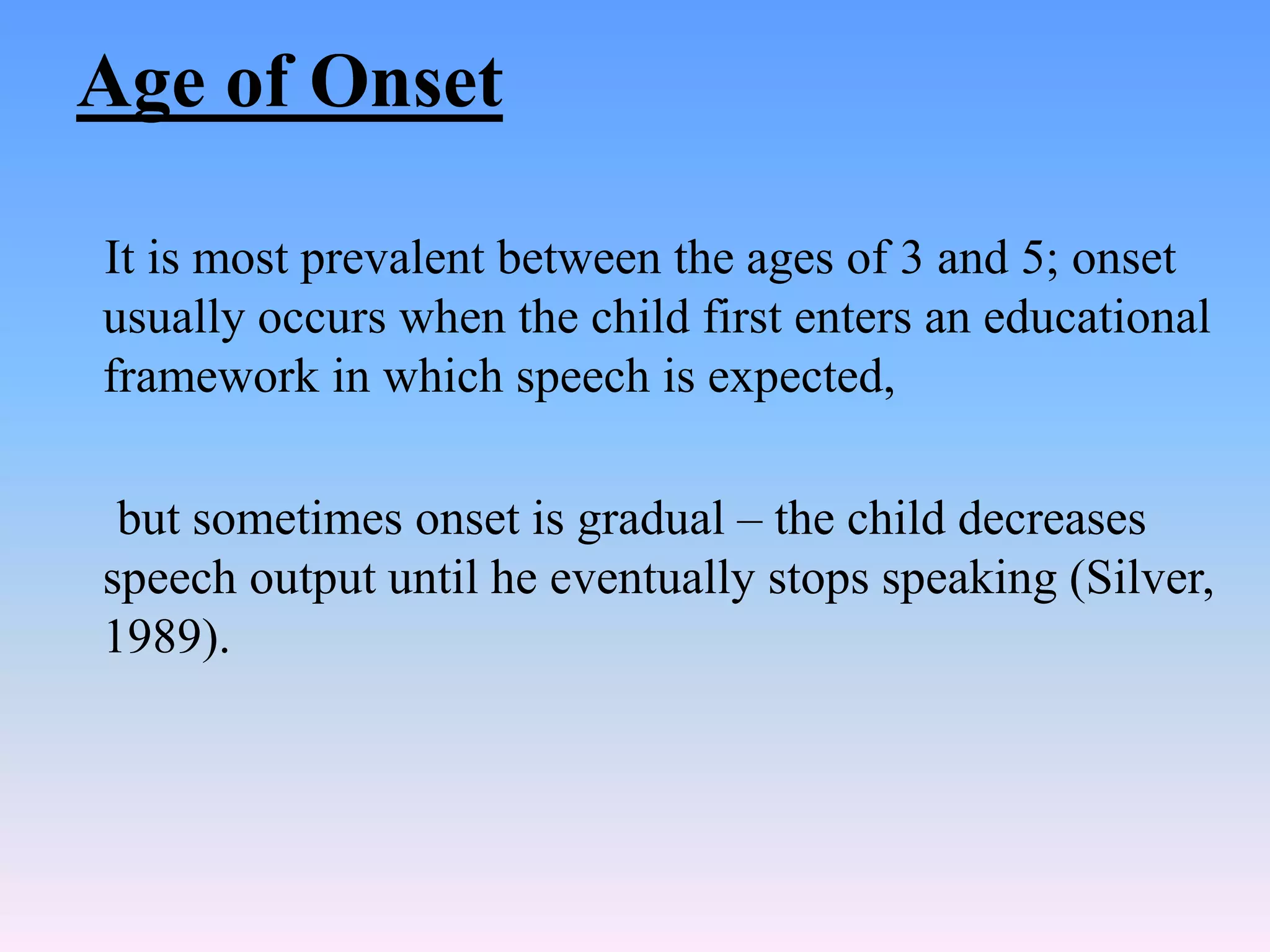 Age of Onset

It is most prevalent between the ages of 3 and 5; onset usually occurs when the child first enters an educational framework in which speech is expected,

but sometimes onset is gradual – the child decreases speech output until he eventually stops speaking (Silver, 1989).